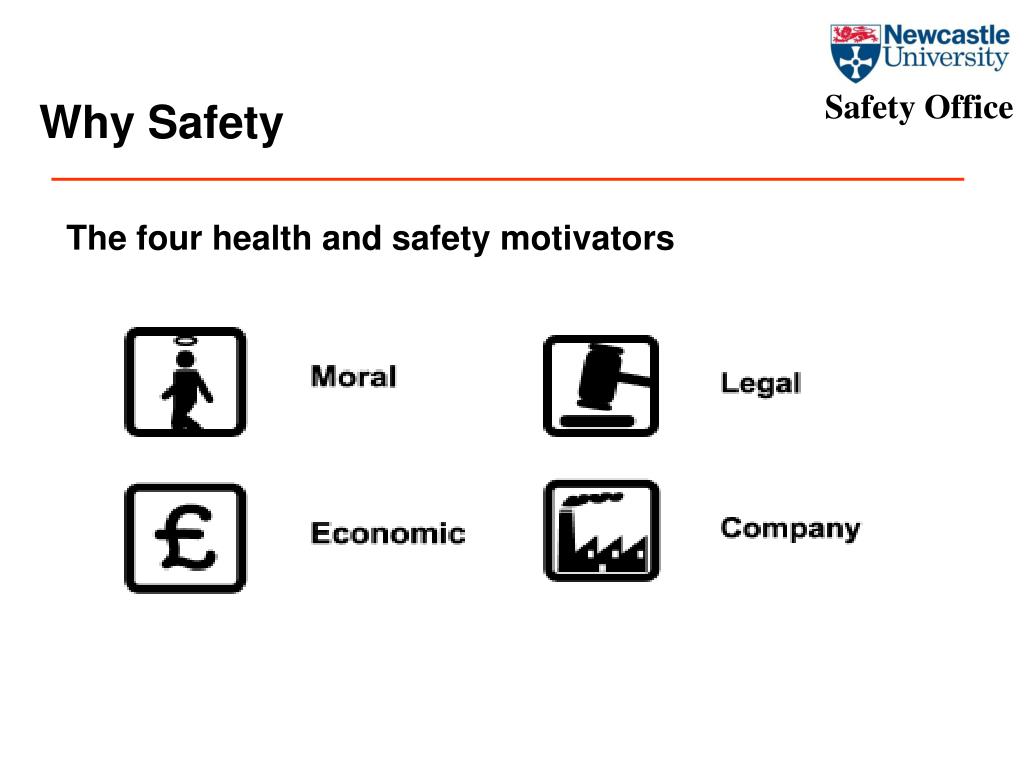 Newcastle University

Safety Office

Why Safety

The four health and safety motivators

Moral

Legal

£

Economic

Company